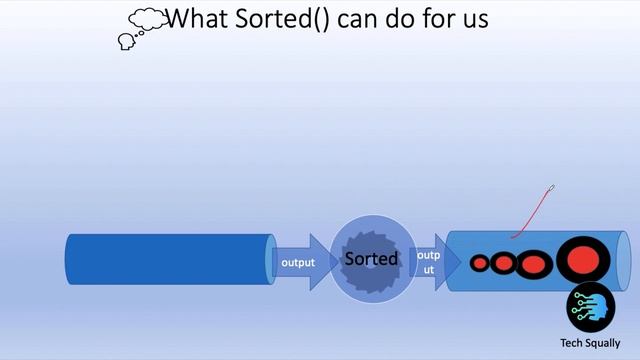 What Sorted() can do for us

output

Sorted

outp ut

Tech Squally